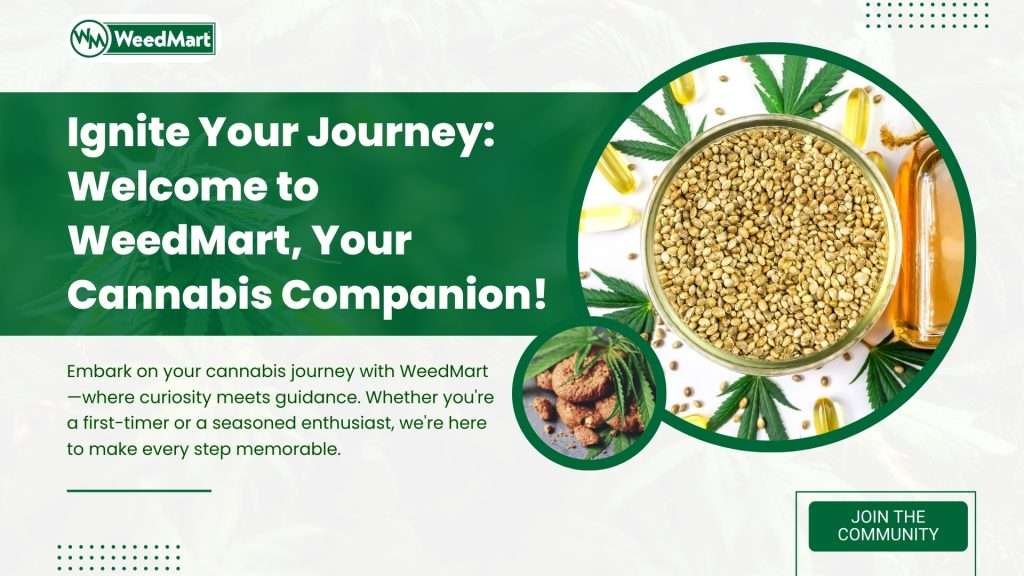 WM WeedMart

Ignite Your Journey: Welcome to WeedMart, Your Cannabis Companion!

Embark on your cannabis journey with WeedMart—where curiosity meets guidance. Whether you're a first-timer or a seasoned enthusiast, we're here to make every step memorable.

JOIN THE COMMUNITY